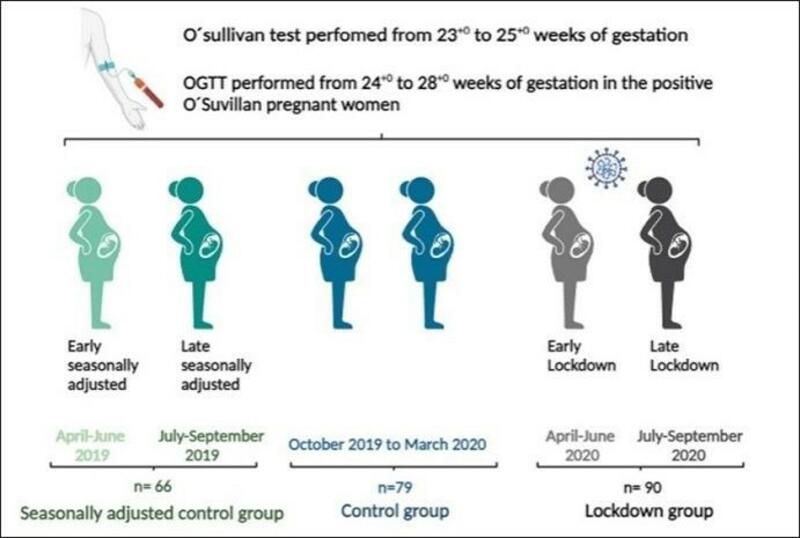 O´sullivan test perfomed from $23^{+0}$ to $25^{+0}$ weeks of gestation

OGTT performed from $24^{+0}$ to $28^{+0}$ weeks of gestation in the positive O´Suvillan pregnant women

Early seasonally adjusted

Late seasonally adjusted

Early Lockdown

Late Lockdown

April-June 2019

July-September 2019

October 2019 to March 2020

April-June 2020

July-September 2020

n= 66

Seasonally adjusted control group

n=79

Control group

n= 90

Lockdown group